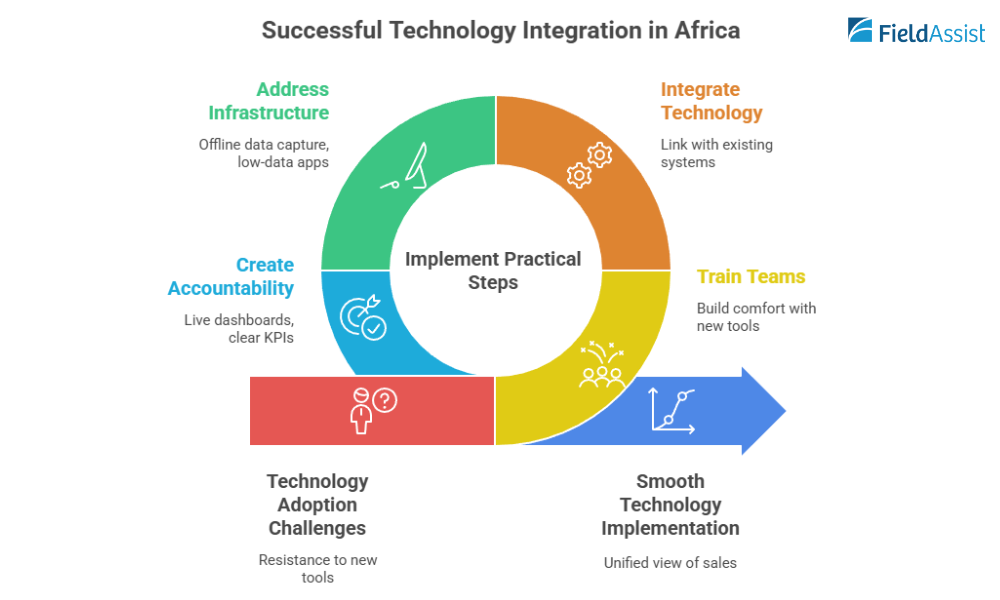 Successful Technology Integration in Africa

FieldAssist

Address Infrastructure

Offline data capture, low-data apps

Integrate Technology

Link with existing systems

Implement Practical Steps

Create Accountability

Live dashboards, clear KPIs

Train Teams

Build comfort with new tools

Technology Adoption Challenges

Resistance to new tools

Smooth Technology Implementation

Unified view of sales